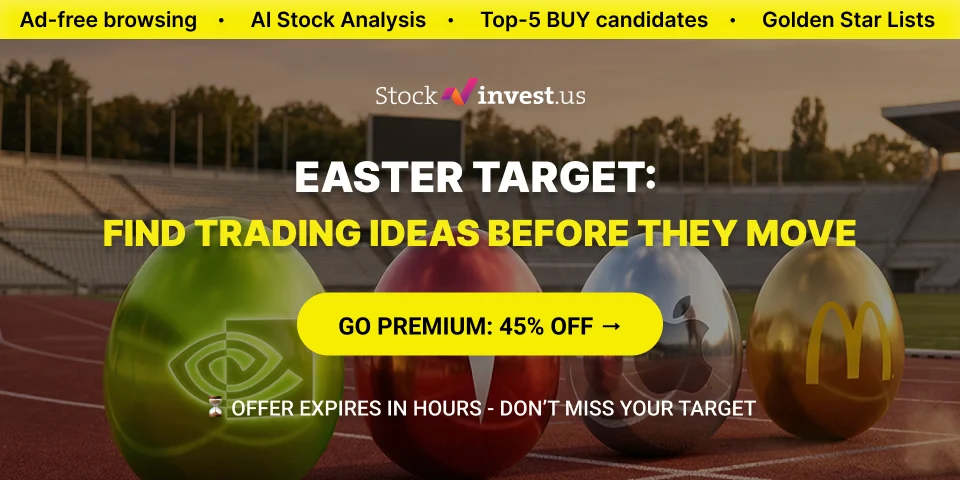 Ad-free browsing • AI Stock Analysis • Top-5 BUY candidates • Golden Star Lists

Stock invest.us

EASTER TARGET:
FIND TRADING IDEAS BEFORE THEY MOVE

GO PREMIUM: 45% OFF →

⌛ OFFER EXPIRES IN HOURS - DON'T MISS YOUR TARGET